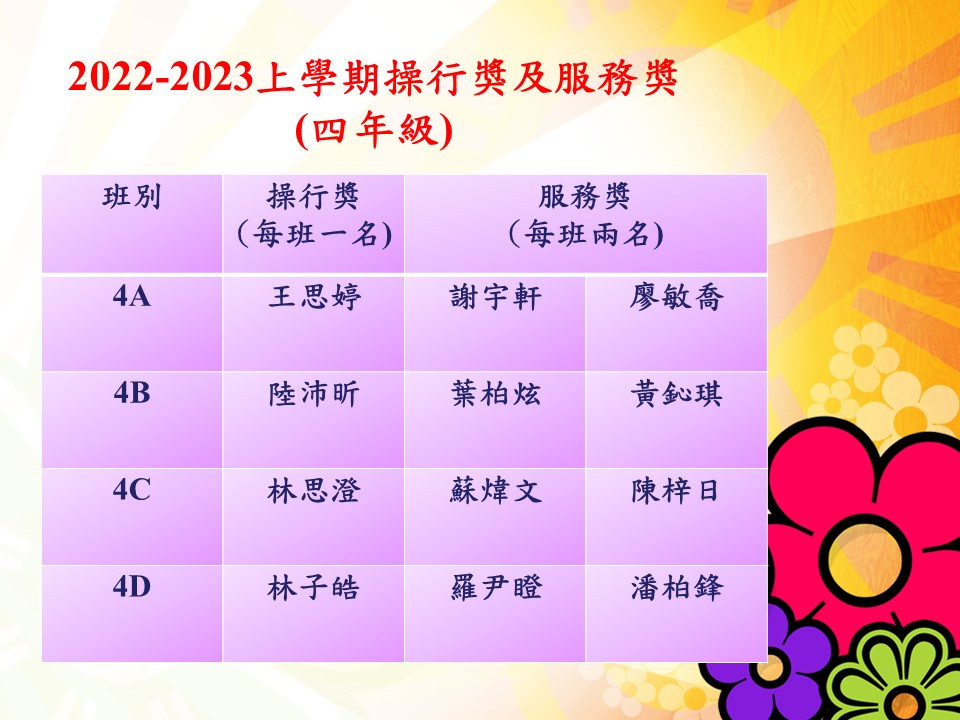 2022-2023上學期操行獎及服務獎
(四年級)

| 班別 | 操行獎 (每班一名) | 服務獎 (每班兩名) | |
|---|---|---|---|
| 4A | 王思婷 | 謝宇軒 | 廖敏喬 |
| 4B | 陸沛昕 | 葉柏炫 | 黃鈊琪 |
| 4C | 林思澄 | 蘇煒文 | 陳梓日 |
| 4D | 林子皓 | 羅尹瞪 | 潘柏鋒 |